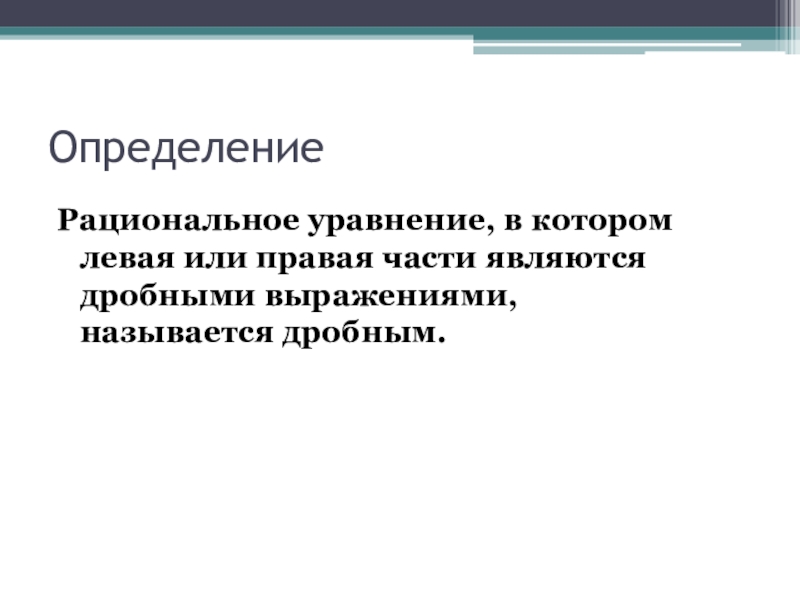 Определение

Рациональное уравнение, в котором левая или правая части являются дробными выражениями, называется дробным.